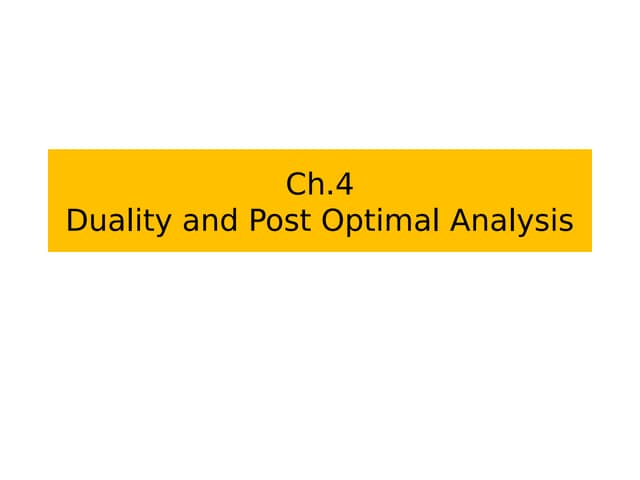 Ch.4
Duality and Post Optimal Analysis